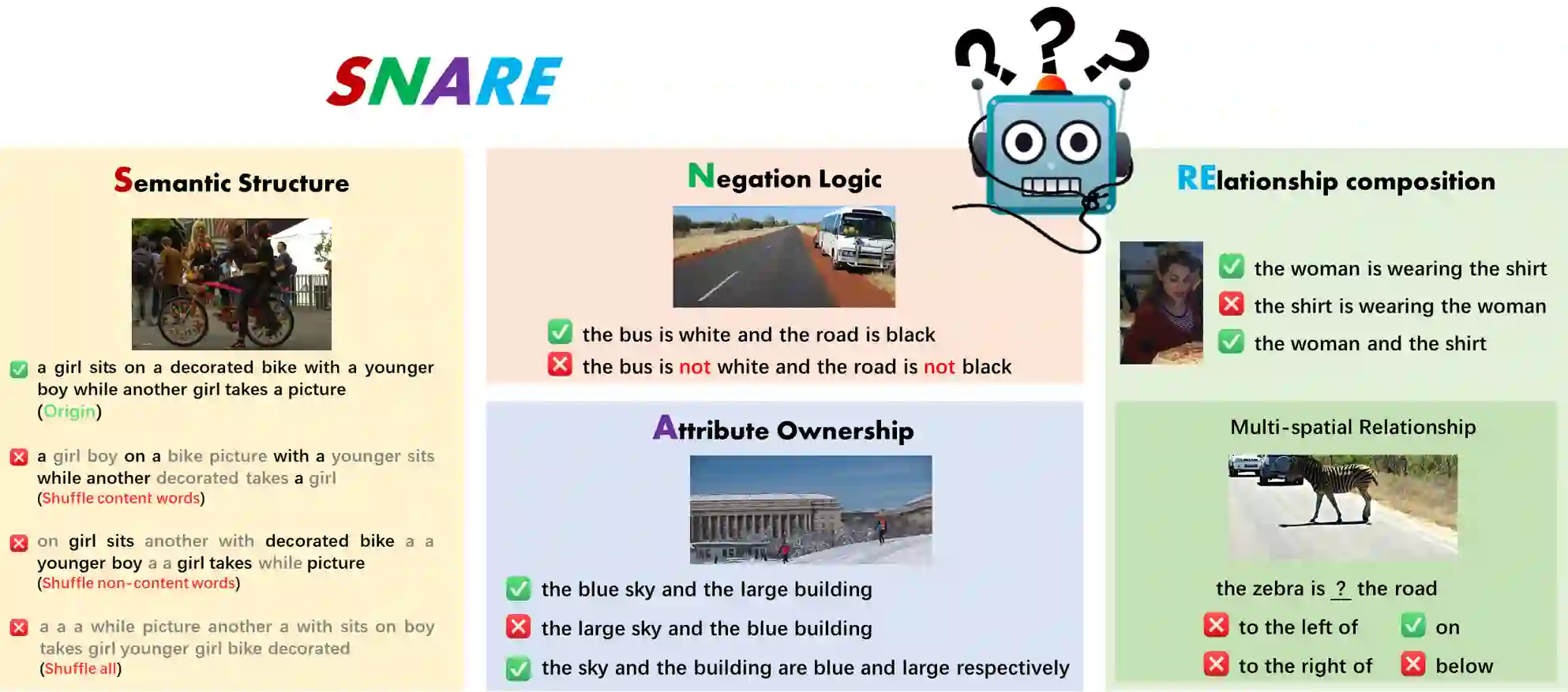 SNARE

Semantic Structure

a girl sits on a decorated bike with a younger boy while another girl takes a picture (Origin)

a girl boy on a bike picture with a younger sits while another decorated takes a girl (Shuffle content words)

on girl sits another with decorated bike a a younger boy a a girl takes while picture (Shuffle non-content words)

a a a while picture another a with sits on boy takes girl younger girl bike decorated (Shuffle all)

Negation Logic

the bus is white and the road is black

the bus is not white and the road is not black

Attribute Ownership

the blue sky and the large building

the large sky and the blue building

the sky and the building are blue and large respectively

RElationship composition

the woman is wearing the shirt

the shirt is wearing the woman

the woman and the shirt

Multi-spatial Relationship

the zebra is ? the road

to the left of

on

to the right of

below